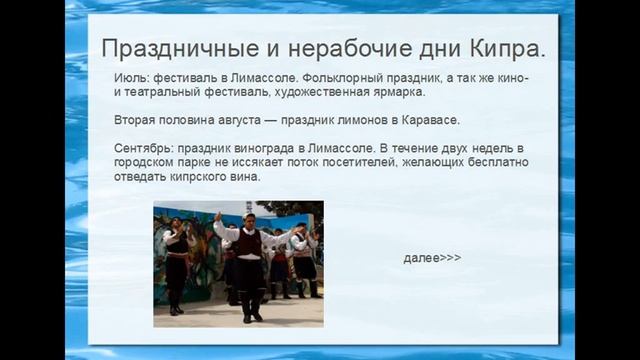 Праздничные и нерабочие дни Кипра.

Июль: фестиваль в Лимассоле. Фольклорный праздник, а так же кино- и театральный фестиваль, художественная ярмарка.

Вторая половина августа — праздник лимонов в Каравасе.

Сентябрь: праздник винограда в Лимассоле. В течение двух недель в городском парке не иссякает поток посетителей, желающих бесплатно отведать кипрского вина.

далее>>>